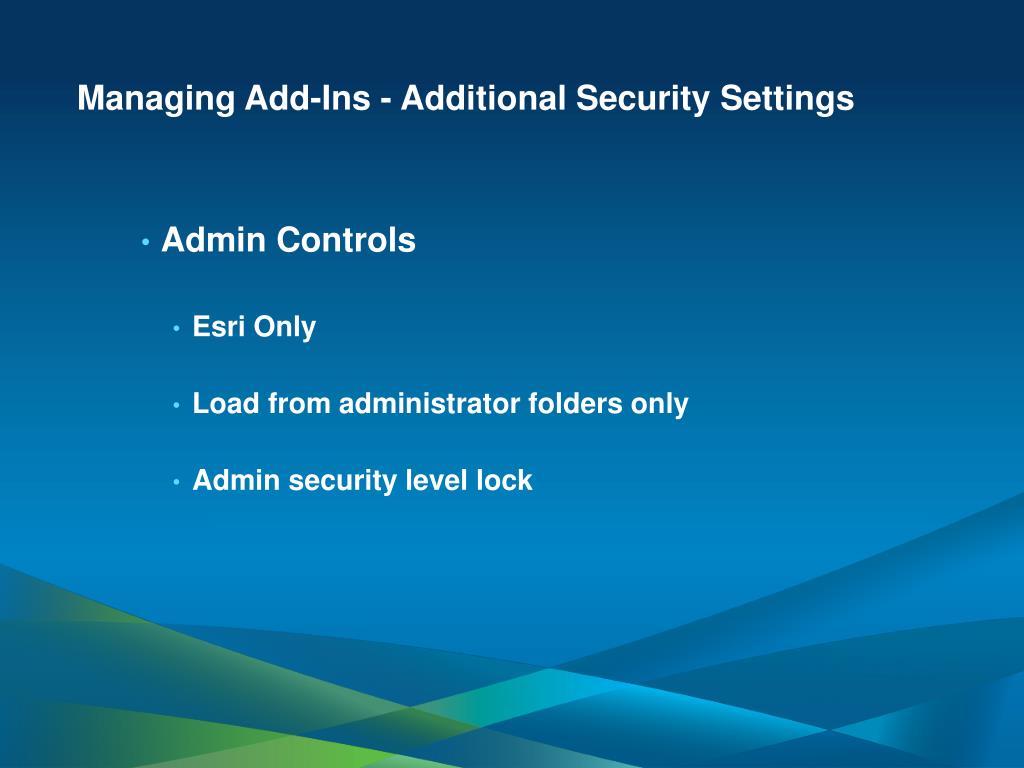 Managing Add-Ins - Additional Security Settings

• Admin Controls

• Esri Only

• Load from administrator folders only

• Admin security level lock